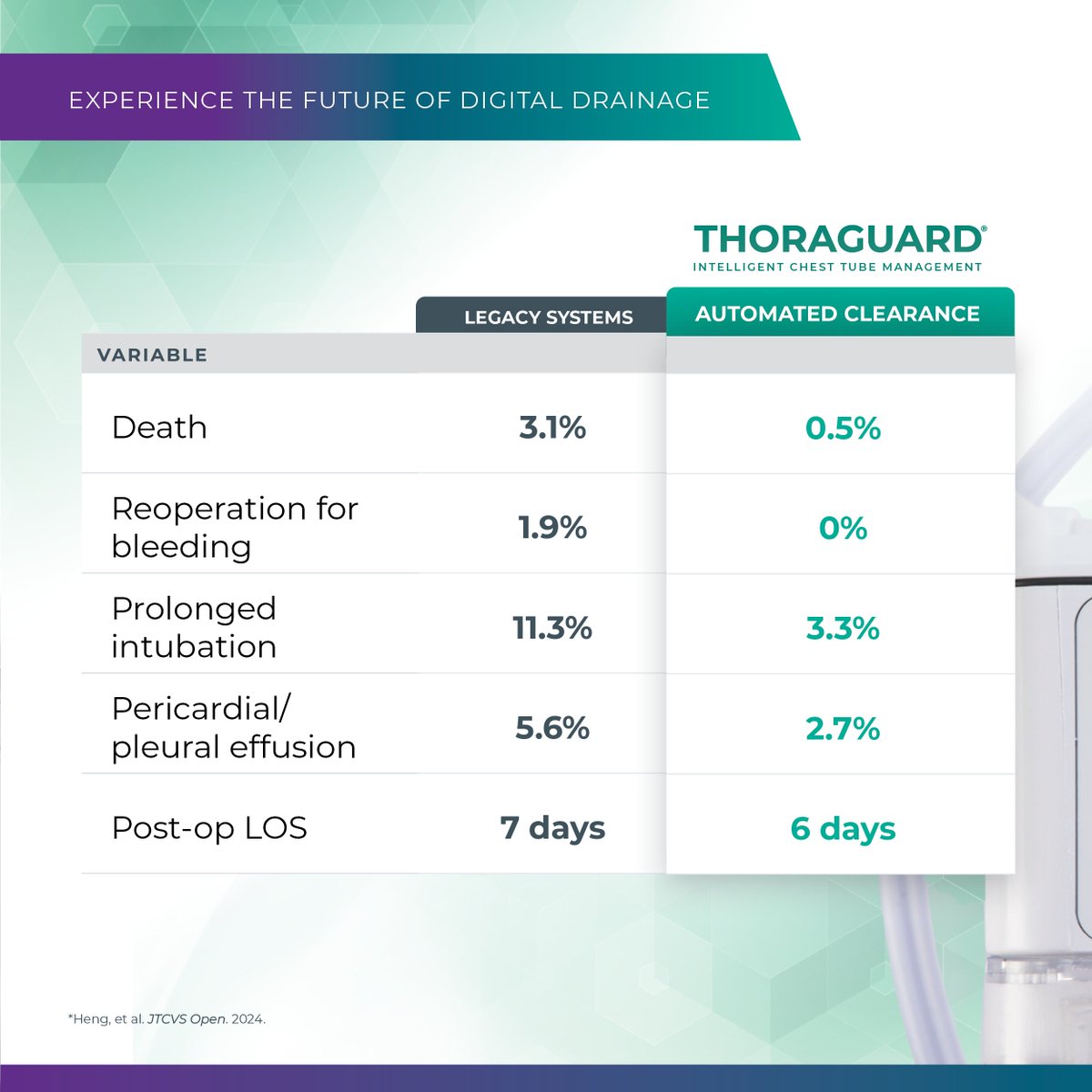 EXPERIENCE THE FUTURE OF DIGITAL DRAINAGE

THORAGUARD®
INTELLIGENT CHEST TUBE MANAGEMENT

| VARIABLE | LEGACY SYSTEMS | AUTOMATED CLEARANCE |
|---|---|---|
| Death | 3.1% | 0.5% |
| Reoperation for bleeding | 1.9% | 0% |
| Prolonged intubation | 11.3% | 3.3% |
| Pericardial/ pleural effusion | 5.6% | 2.7% |
| Post-op LOS | 7 days | 6 days |

*Heng, et al. JTCVS Open. 2024.